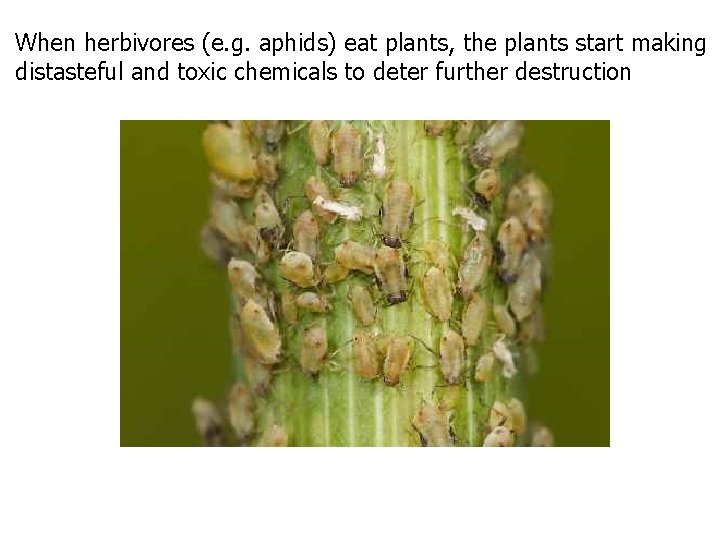 When herbivores (e.g. aphids) eat plants, the plants start making distasteful and toxic chemicals to deter further destruction